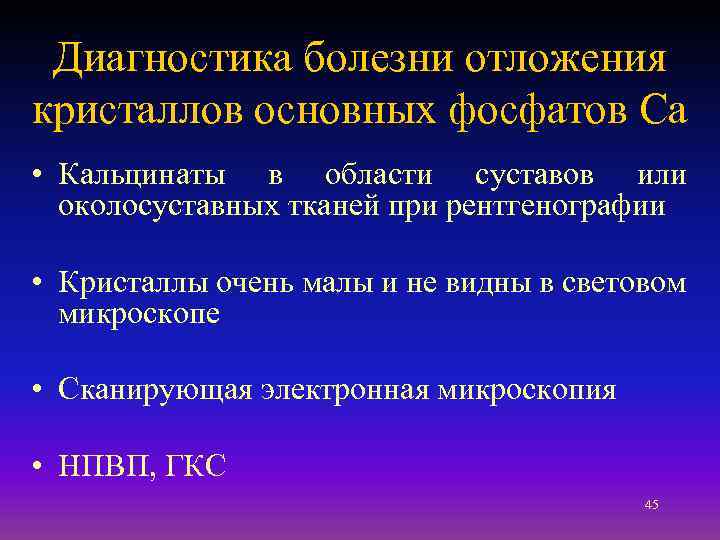 Диагностика болезни отложения кристаллов основных фосфатов Са

• Кальцинаты в области суставов или околосуставных тканей при рентгенографии

• Кристаллы очень малы и не видны в световом микроскопе

• Сканирующая электронная микроскопия

• НПВП, ГКС

45